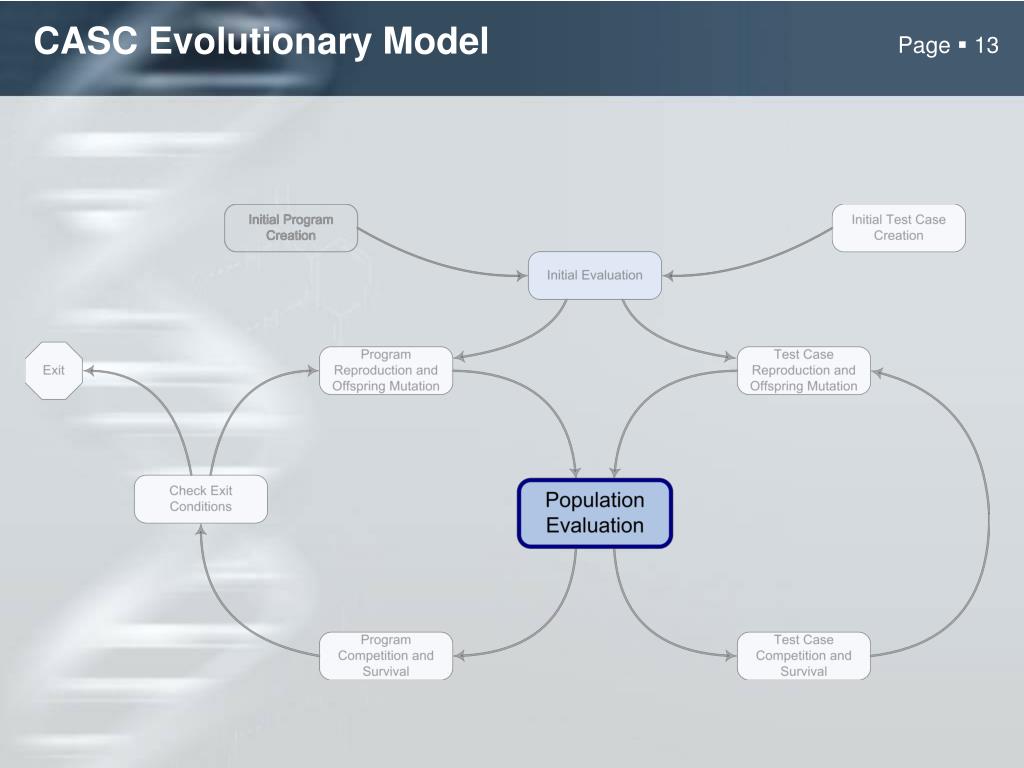 CASC Evolutionary Model

Page ▪ 13

Initial Program Creation

Initial Test Case Creation

Initial Evaluation

Exit

Program Reproduction and Offspring Mutation

Test Case Reproduction and Offspring Mutation

Check Exit Conditions

Population Evaluation

Program Competition and Survival

Test Case Competition and Survival